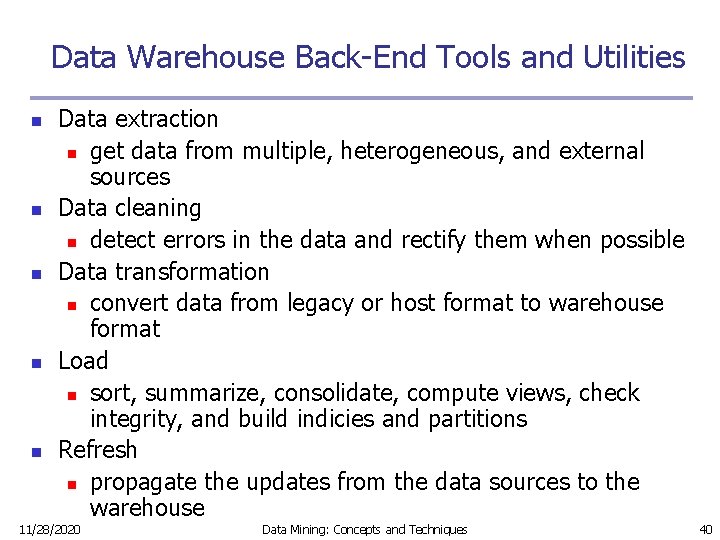 Data Warehouse Back-End Tools and Utilities

- Data extraction
  - get data from multiple, heterogeneous, and external sources
- Data cleaning
  - detect errors in the data and rectify them when possible
- Data transformation
  - convert data from legacy or host format to warehouse format
- Load
  - sort, summarize, consolidate, compute views, check integrity, and build indicies and partitions
- Refresh
  - propagate the updates from the data sources to the warehouse

11/28/2020 Data Mining: Concepts and Techniques 40